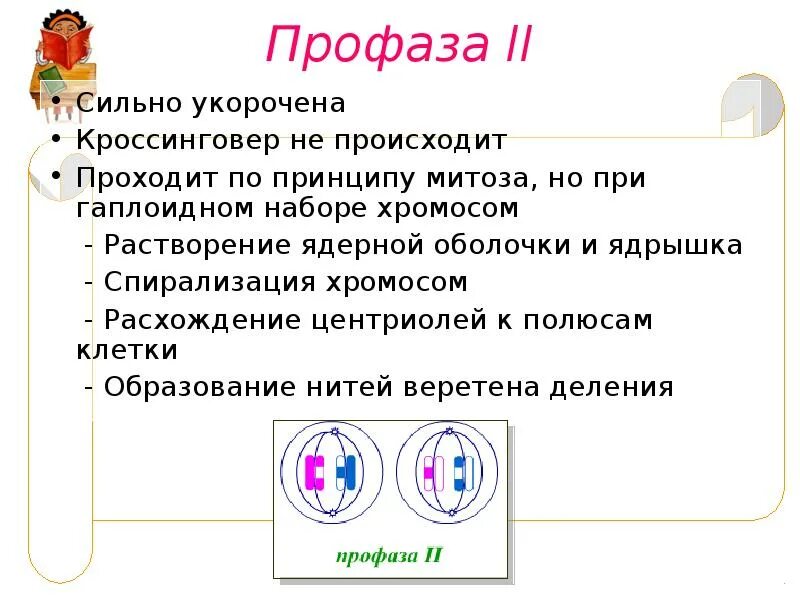 Профаза II

• Сильно укорочена
• Кроссинговер не происходит
• Проходит по принципу митоза, но при гаплоидном наборе хромосом
- Растворение ядерной оболочки и ядрышка
- Спирализация хромосом
- Расхождение центриолей к полюсам клетки
- Образование нитей веретена деления

профаза II